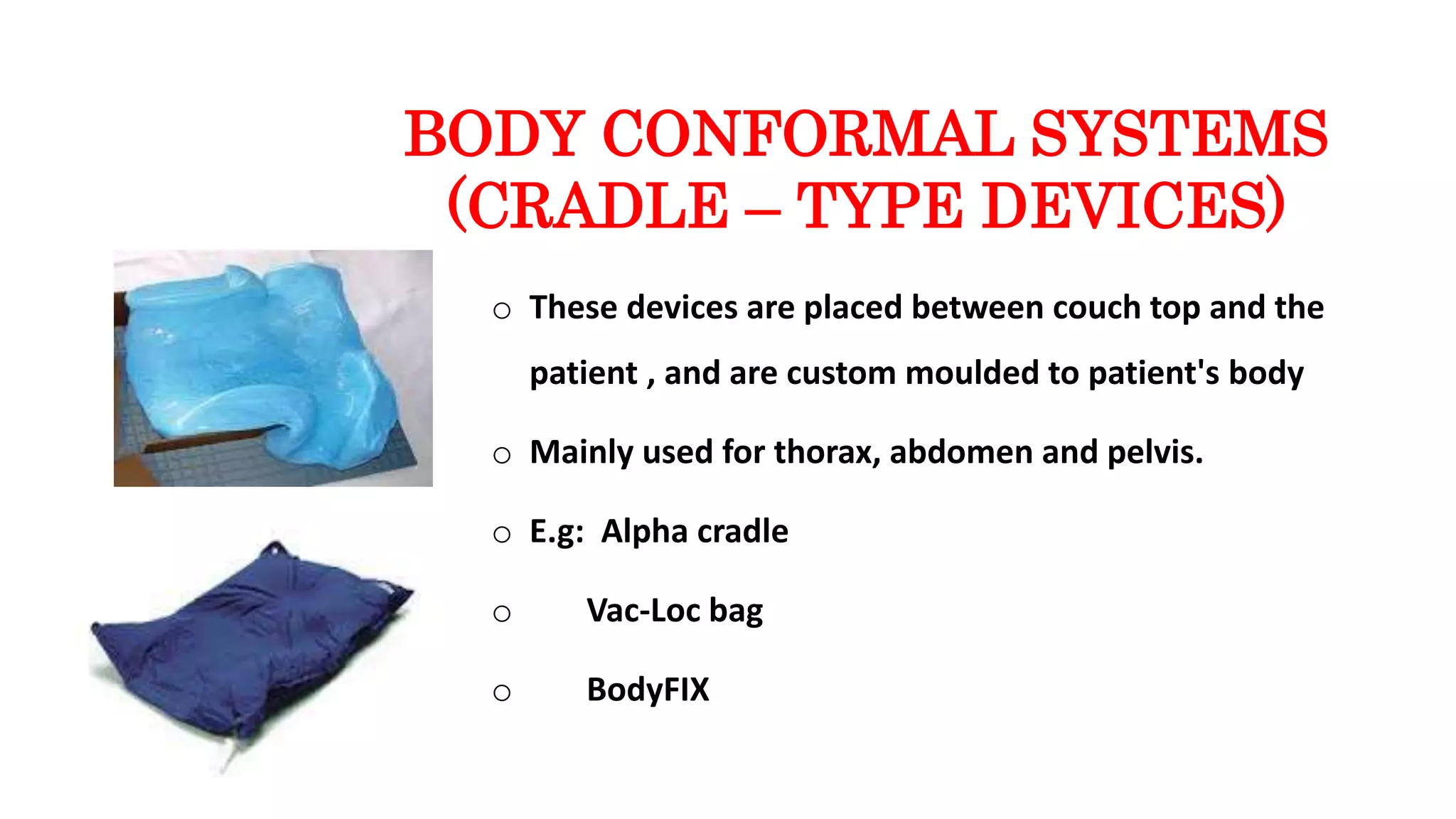 BODY CONFORMAL SYSTEMS (CRADLE – TYPE DEVICES)

○ These devices are placed between couch top and the patient , and are custom moulded to patient's body

○ Mainly used for thorax, abdomen and pelvis.

○ E.g: Alpha cradle

○ Vac-Loc bag

○ BodyFIX